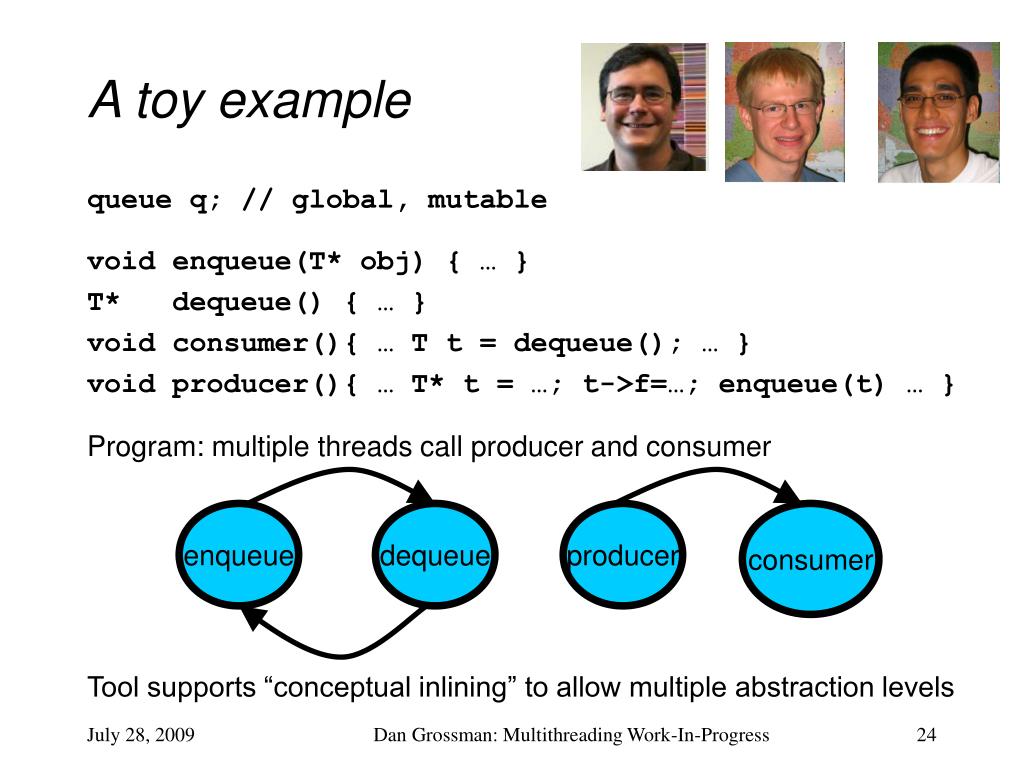 A toy example

queue q; // global, mutable

void enqueue(T* obj) { … }
T*   dequeue() { … }
void consumer(){ … T t = dequeue(); … }
void producer(){ … T* t = …; t->f=…; enqueue(t) … }

Program: multiple threads call producer and consumer

enqueue
dequeue
producer
consumer

Tool supports “conceptual inlining” to allow multiple abstraction levels

July 28, 2009
Dan Grossman: Multithreading Work-In-Progress
24